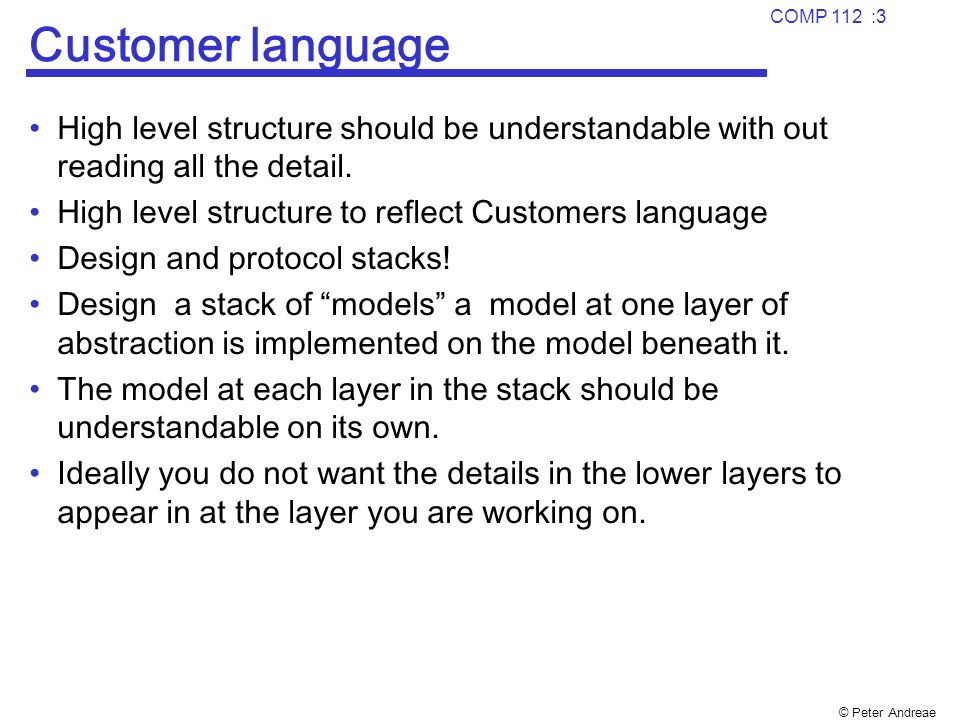 COMP 112 :3

Customer language

• High level structure should be understandable with out reading all the detail.
• High level structure to reflect Customers language
• Design and protocol stacks!
• Design a stack of “models” a model at one layer of abstraction is implemented on the model beneath it.
• The model at each layer in the stack should be understandable on its own.
• Ideally you do not want the details in the lower layers to appear in at the layer you are working on.

© Peter Andreae